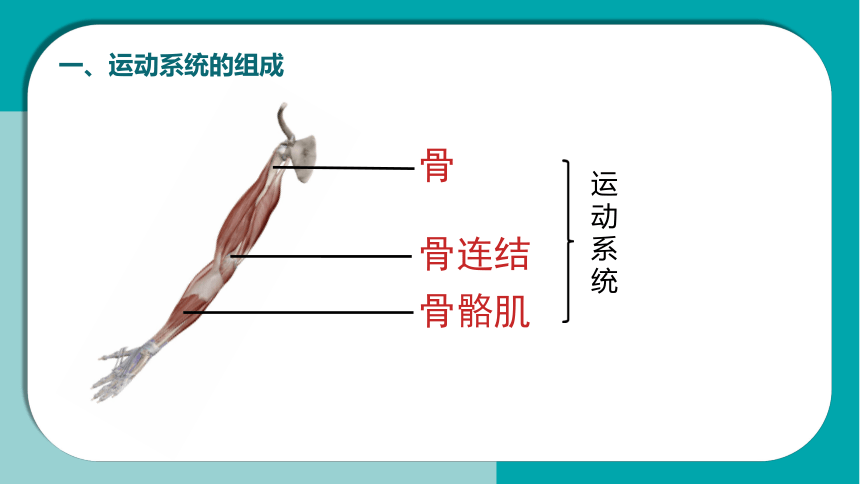 一、运动系统的组成

骨

骨连结

骨骼肌

运动系统